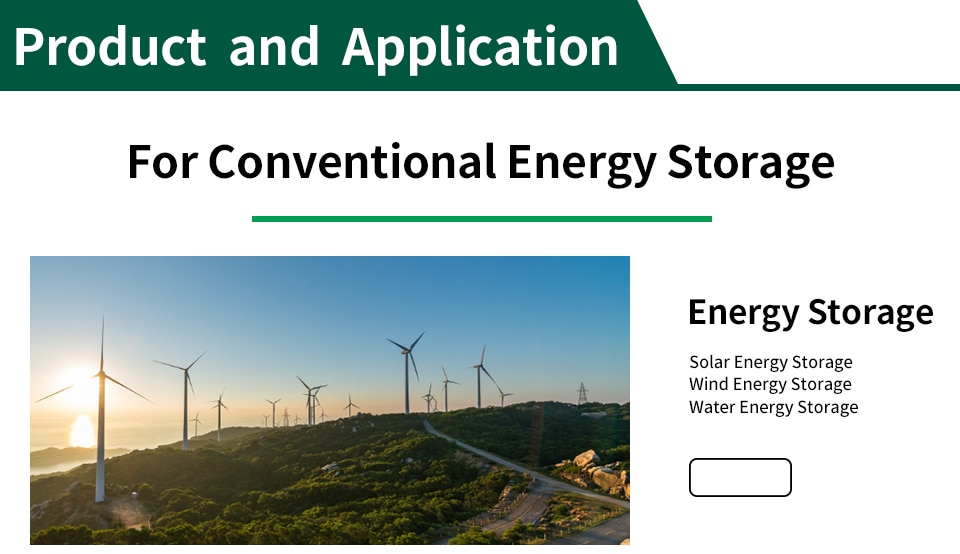 Product and Application

For Conventional Energy Storage

Energy Storage

Solar Energy Storage
Wind Energy Storage
Water Energy Storage